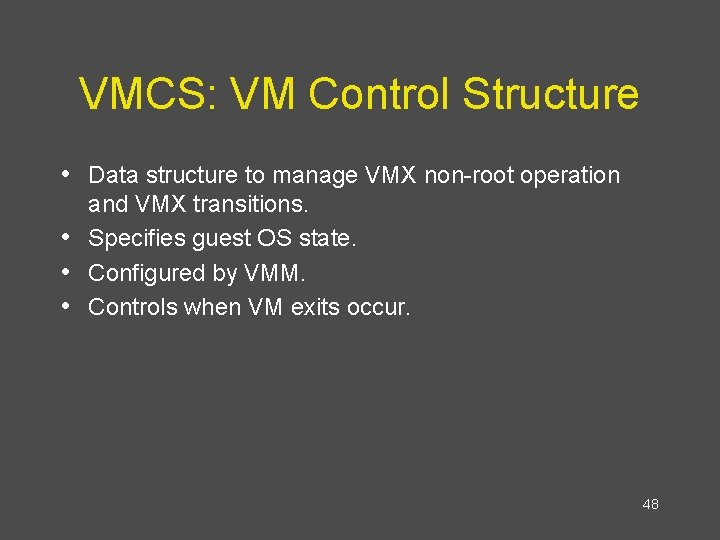 VMCS: VM Control Structure

• Data structure to manage VMX non-root operation and VMX transitions.
• Specifies guest OS state.
• Configured by VMM.
• Controls when VM exits occur.

48